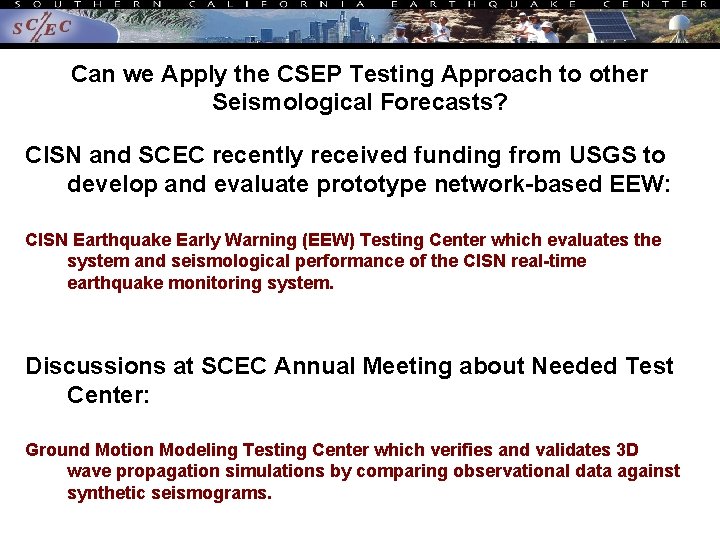 SOUTHERN CALIFORNIA EARTHQUAKE CENTER

SC/EC

Can we Apply the CSEP Testing Approach to other Seismological Forecasts?

CISN and SCEC recently received funding from USGS to develop and evaluate prototype network-based EEW:

CISN Earthquake Early Warning (EEW) Testing Center which evaluates the system and seismological performance of the CISN real-time earthquake monitoring system.

Discussions at SCEC Annual Meeting about Needed Test Center:

Ground Motion Modeling Testing Center which verifies and validates 3D wave propagation simulations by comparing observational data against synthetic seismograms.